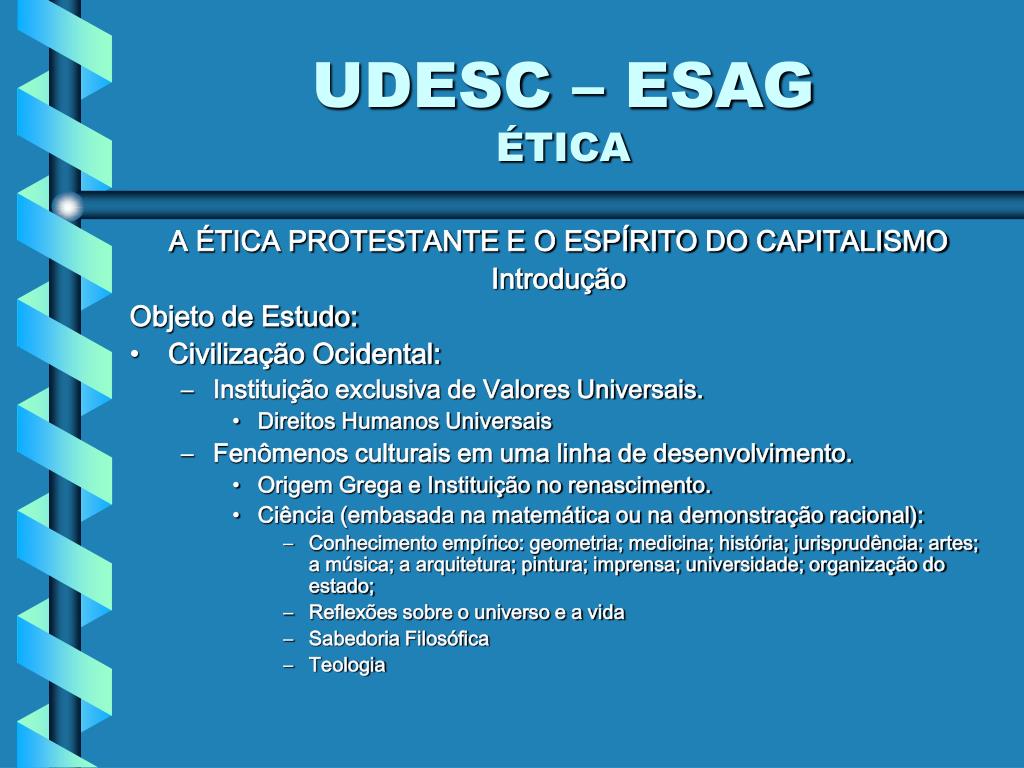 UDESC – ESAG
ÉTICA

A ÉTICA PROTESTANTE E O ESPÍRITO DO CAPITALISMO
Introdução

Objeto de Estudo:
• Civilização Ocidental:
– Instituição exclusiva de Valores Universais.
• Direitos Humanos Universais
– Fenômenos culturais em uma linha de desenvolvimento.
• Origem Grega e Instituição no renascimento.
• Ciência (embasada na matemática ou na demonstração racional):
– Conhecimento empírico: geometria; medicina; história; jurisprudência; artes; a música; a arquitetura; pintura; imprensa; universidade; organização do estado;
– Reflexões sobre o universo e a vida
– Sabedoria Filosófica
– Teologia